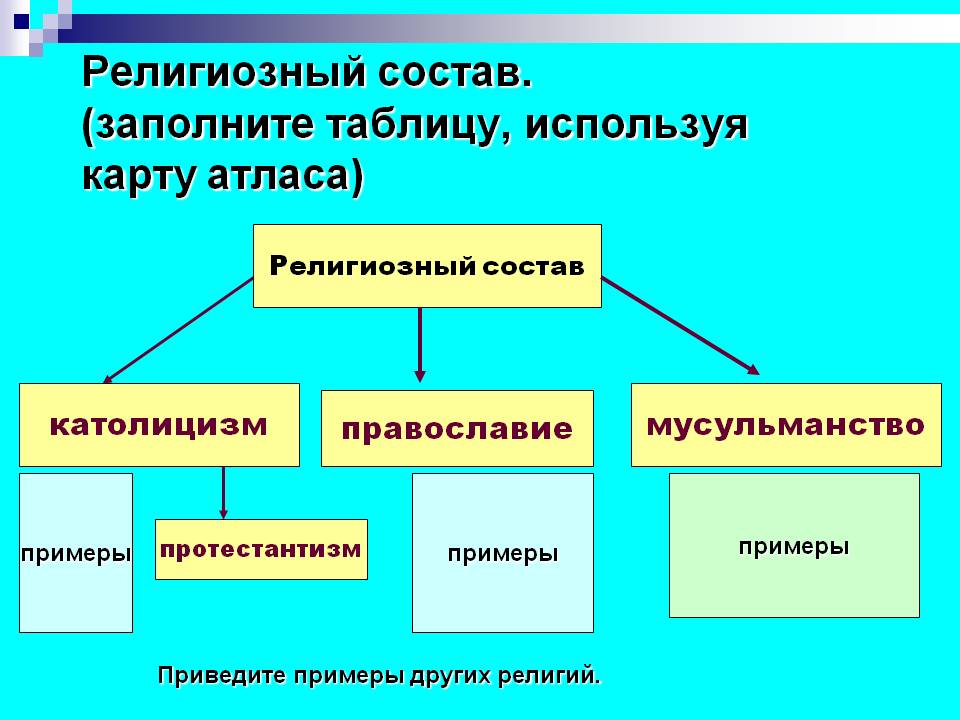 Религиозный состав.
(заполните таблицу, используя карту атласа)

Религиозный состав

католицизм

православие

мусульманство

примеры

протестантизм

примеры

примеры

Приведите примеры других религий.